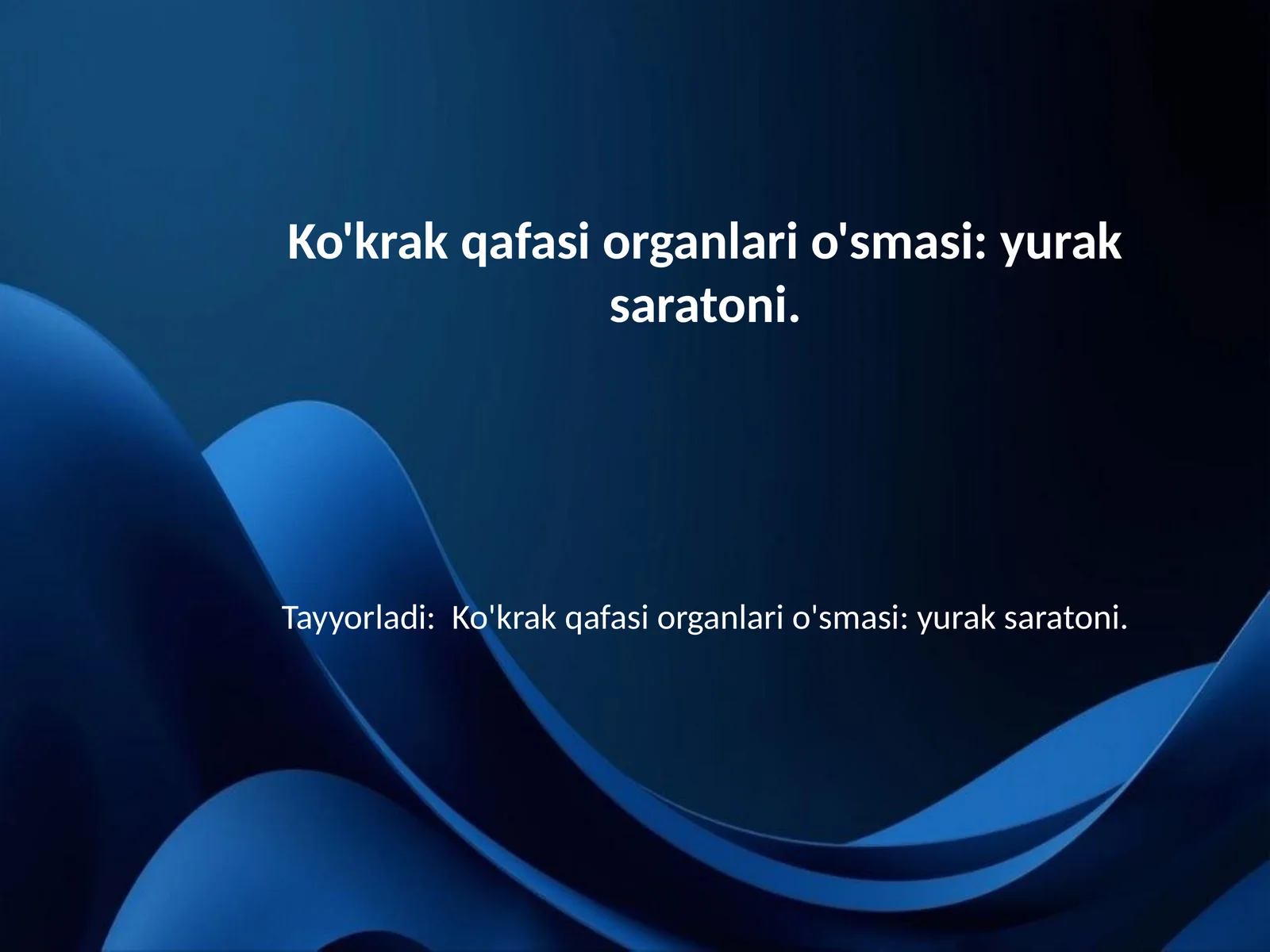 Ko'krak qafasi organlari o'smasi: yurak saratoni.

Tayyorladi:  Ko'krak qafasi organlari o'smasi: yurak saratoni.